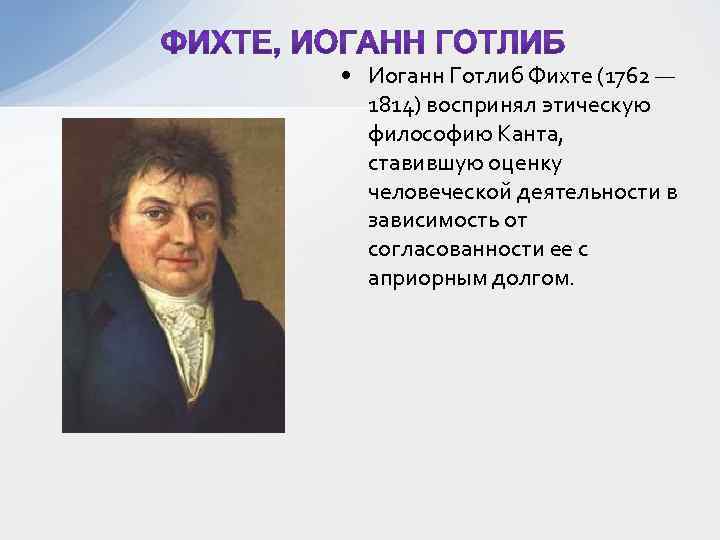 ФИХТЕ, ИОГАНН ГОТЛИБ

• Иоганн Готлиб Фихте (1762 — 1814) воспринял этическую философию Канта, ставившую оценку человеческой деятельности в зависимость от согласованности ее с априорным долгом.